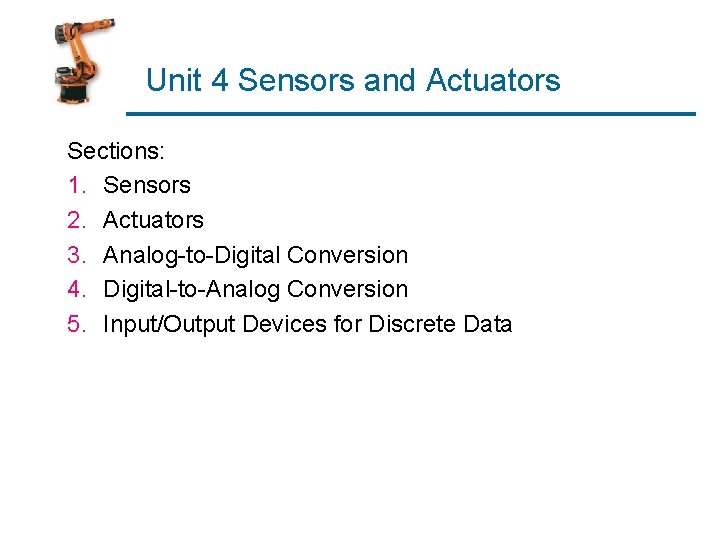 Unit 4 Sensors and Actuators

Sections:
1. Sensors
2. Actuators
3. Analog-to-Digital Conversion
4. Digital-to-Analog Conversion
5. Input/Output Devices for Discrete Data